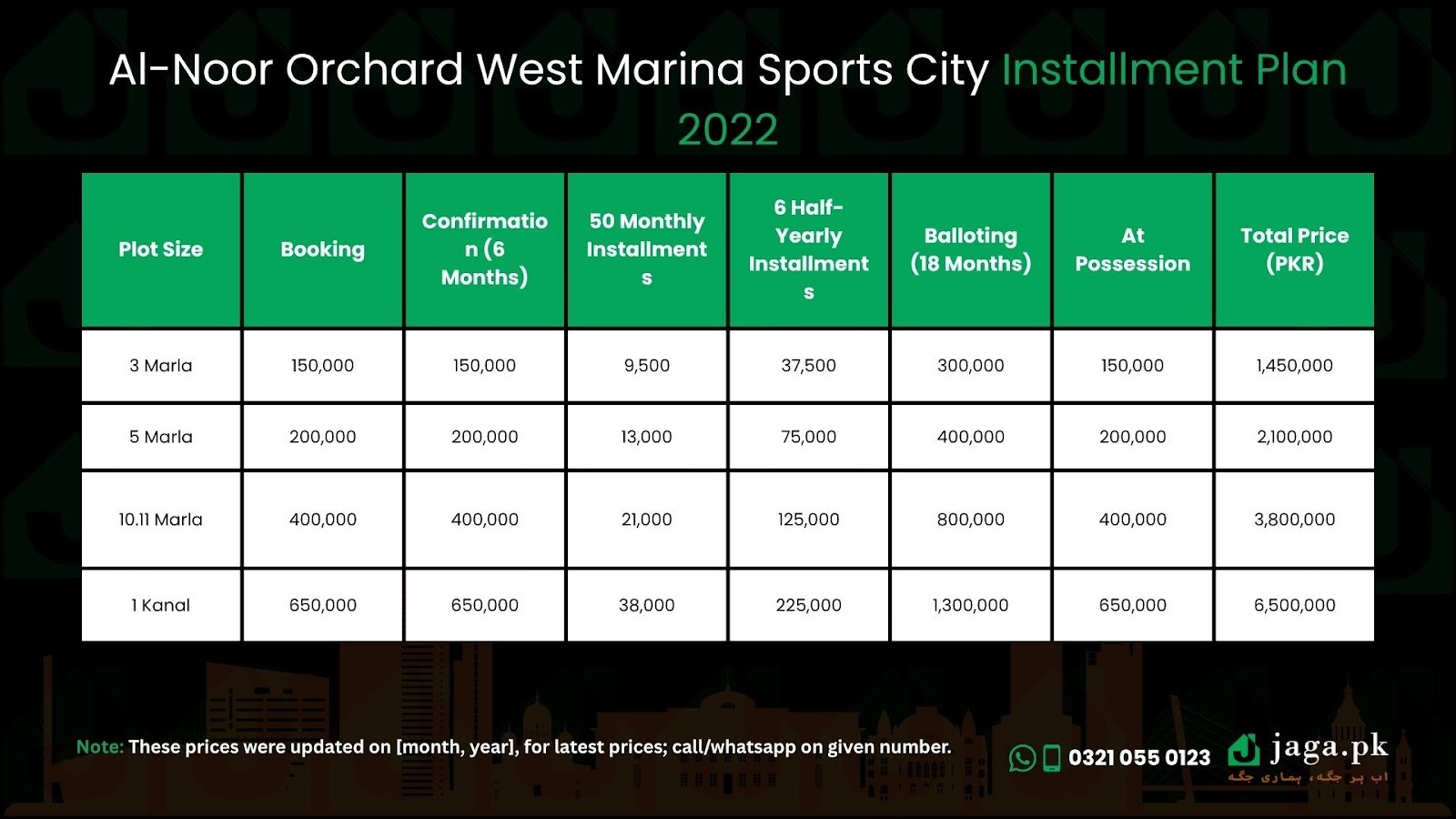 Al-Noor Orchard West Marina Sports City Installment Plan 2022

| Plot Size | Booking | Confirmation (6 Months) | 50 Monthly Installments | 6 Half-Yearly Installments | Balloting (18 Months) | At Possession | Total Price (PKR) |
|---|---|---|---|---|---|---|---|
| 3 Marla | 150,000 | 150,000 | 9,500 | 37,500 | 300,000 | 150,000 | 1,450,000 |
| 5 Marla | 200,000 | 200,000 | 13,000 | 75,000 | 400,000 | 200,000 | 2,100,000 |
| 10.11 Marla | 400,000 | 400,000 | 21,000 | 125,000 | 800,000 | 400,000 | 3,800,000 |
| 1 Kanal | 650,000 | 650,000 | 38,000 | 225,000 | 1,300,000 | 650,000 | 6,500,000 |

Note: These prices were updated on [month, year], for latest prices; call/whatsapp on given number.

0321 055 0123

jaga.pk
اب ہر جگہ، ہماری جگہ